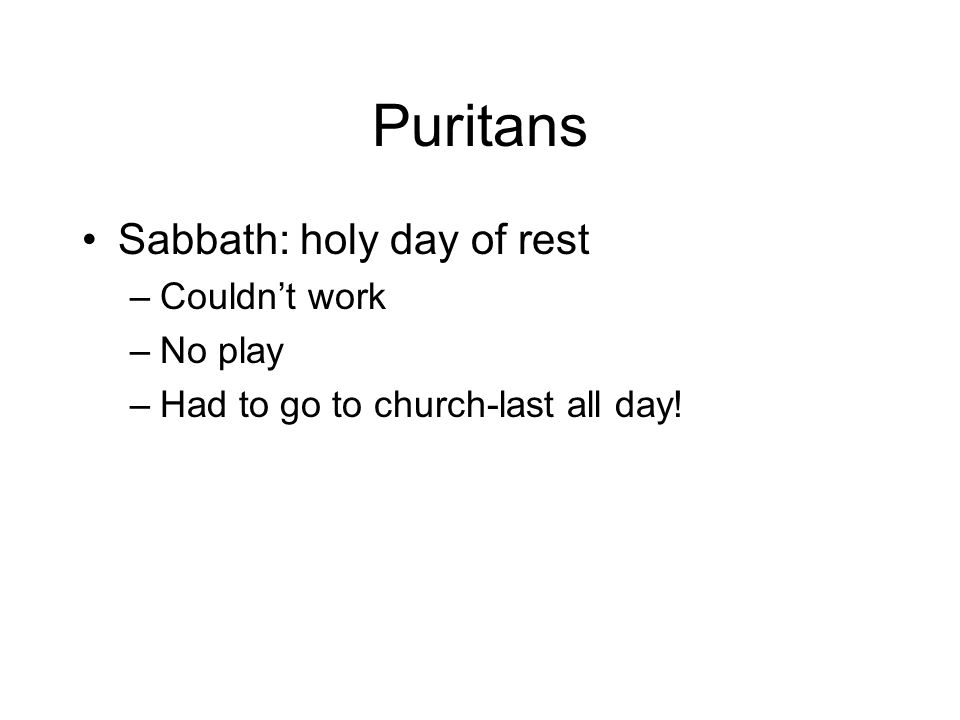 Puritans

• Sabbath: holy day of rest
– Couldn’t work
– No play
– Had to go to church-last all day!